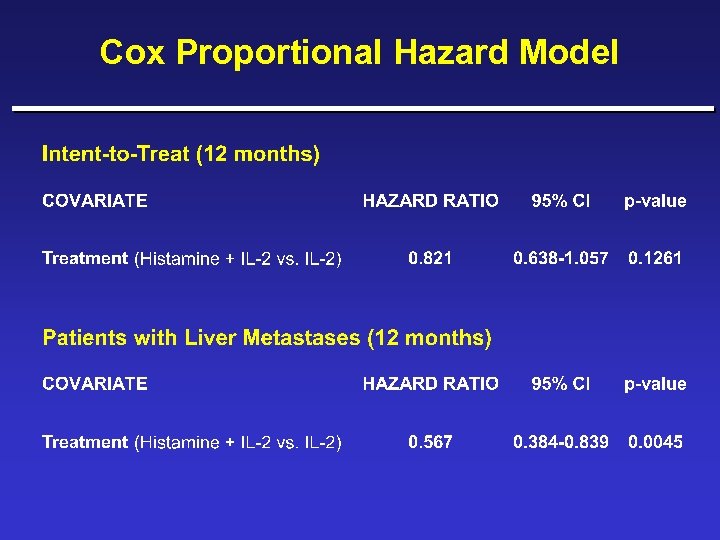 Cox Proportional Hazard Model

Intent-to-Treat (12 months)

| COVARIATE | HAZARD RATIO | 95% CI | p-value |
|---|---|---|---|
| Treatment (Histamine + IL-2 vs. IL-2) | 0.821 | 0.638-1.057 | 0.1261 |

Patients with Liver Metastases (12 months)

| COVARIATE | HAZARD RATIO | 95% CI | p-value |
|---|---|---|---|
| Treatment (Histamine + IL-2 vs. IL-2) | 0.567 | 0.384-0.839 | 0.0045 |